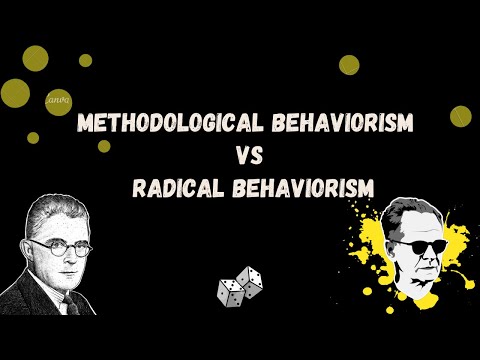 Canva

METHODOLOGICAL BEHAVIORISM
VS
RADICAL BEHAVIORISM